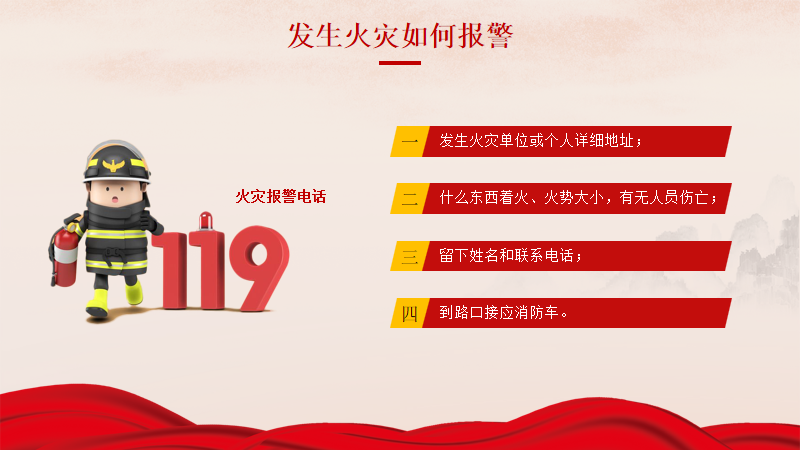 发生火灾如何报警

火灾报警电话

119

一 发生火灾单位或个人详细地址；

二 什么东西着火、火势大小，有无人员伤亡；

三 留下姓名和联系电话；

四 到路口接应消防车。